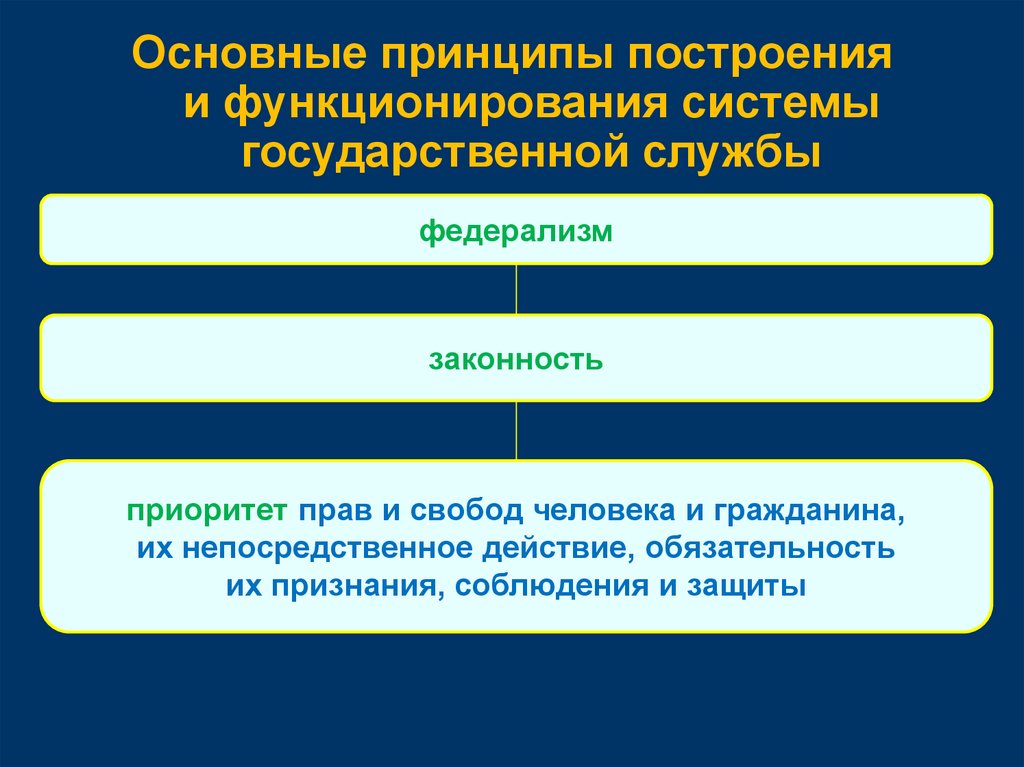 Основные принципы построения и функционирования системы государственной службы

федерализм

законность

приоритет прав и свобод человека и гражданина, их непосредственное действие, обязательность их признания, соблюдения и защиты